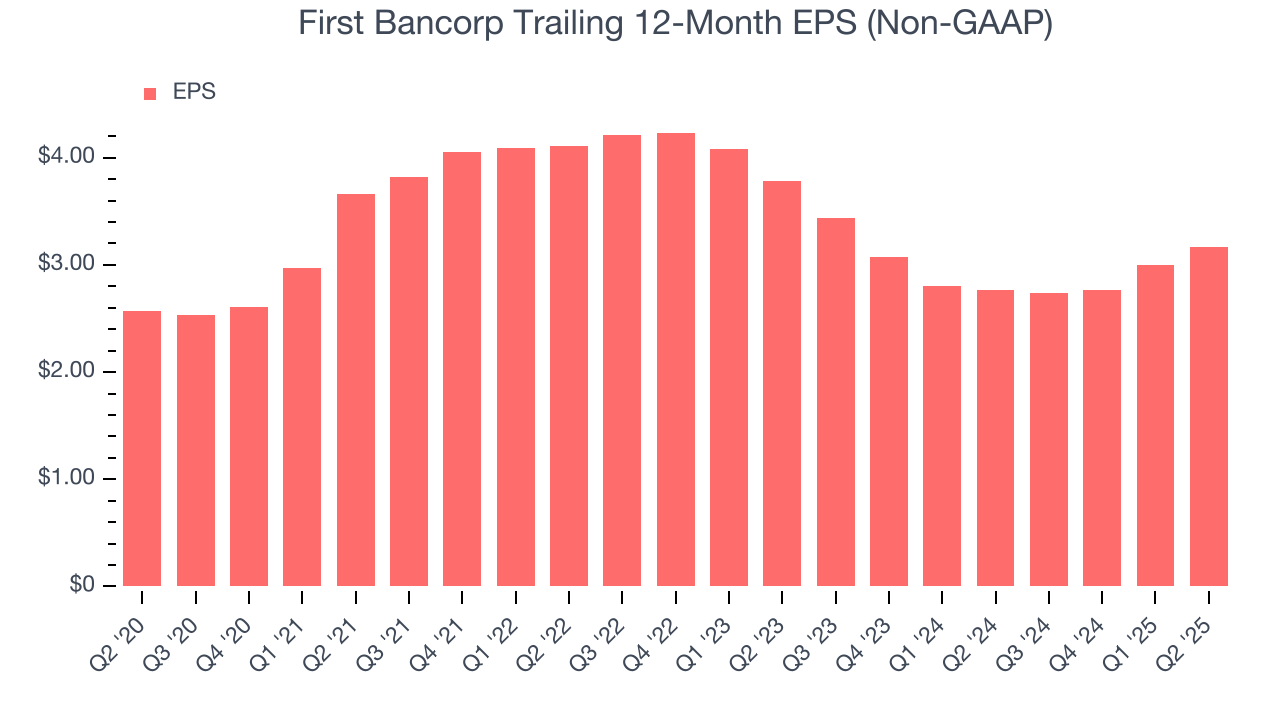 First Bancorp Trailing 12-Month EPS (Non-GAAP)

EPS

$4.00
$3.00
$2.00
$1.00
$0

Q2 '20
Q3 '20
Q4 '20
Q1 '21
Q2 '21
Q3 '21
Q4 '21
Q1 '22
Q2 '22
Q3 '22
Q4 '22
Q1 '23
Q2 '23
Q3 '23
Q4 '23
Q1 '24
Q2 '24
Q3 '24
Q4 '24
Q1 '25
Q2 '25